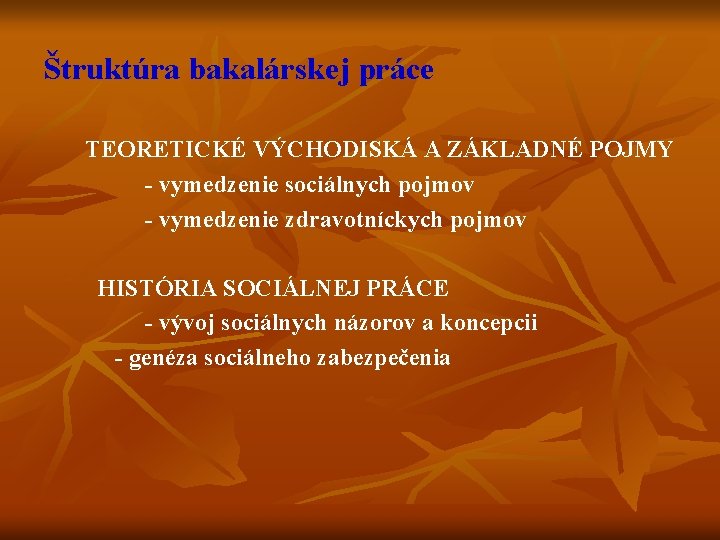 Štruktúra bakalárskej práce

TEORETICKÉ VÝCHODISKÁ A ZÁKLADNÉ POJMY
- vymedzenie sociálnych pojmov
- vymedzenie zdravotníckych pojmov

HISTÓRIA SOCIÁLNEJ PRÁCE
- vývoj sociálnych názorov a koncepcii
- genéza sociálneho zabezpečenia